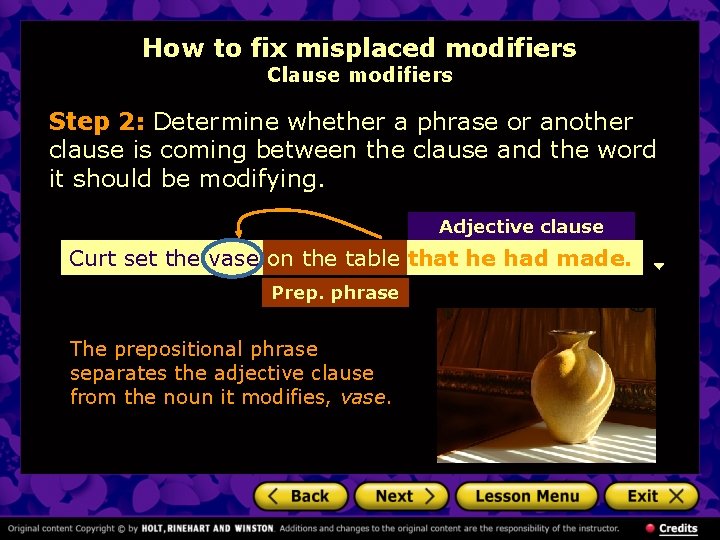 How to fix misplaced modifiers
Clause modifiers

Step 2: Determine whether a phrase or another clause is coming between the clause and the word it should be modifying.

Adjective clause

Curt set the vase on the table that he had made.

Prep. phrase

The prepositional phrase separates the adjective clause from the noun it modifies, vase.

< Back Next > Lesson Menu Exit X

Original content Copyright © by HOLT, RINEHART AND WINSTON. Additions and changes to the original content are the responsibility of the instructor.

Credits